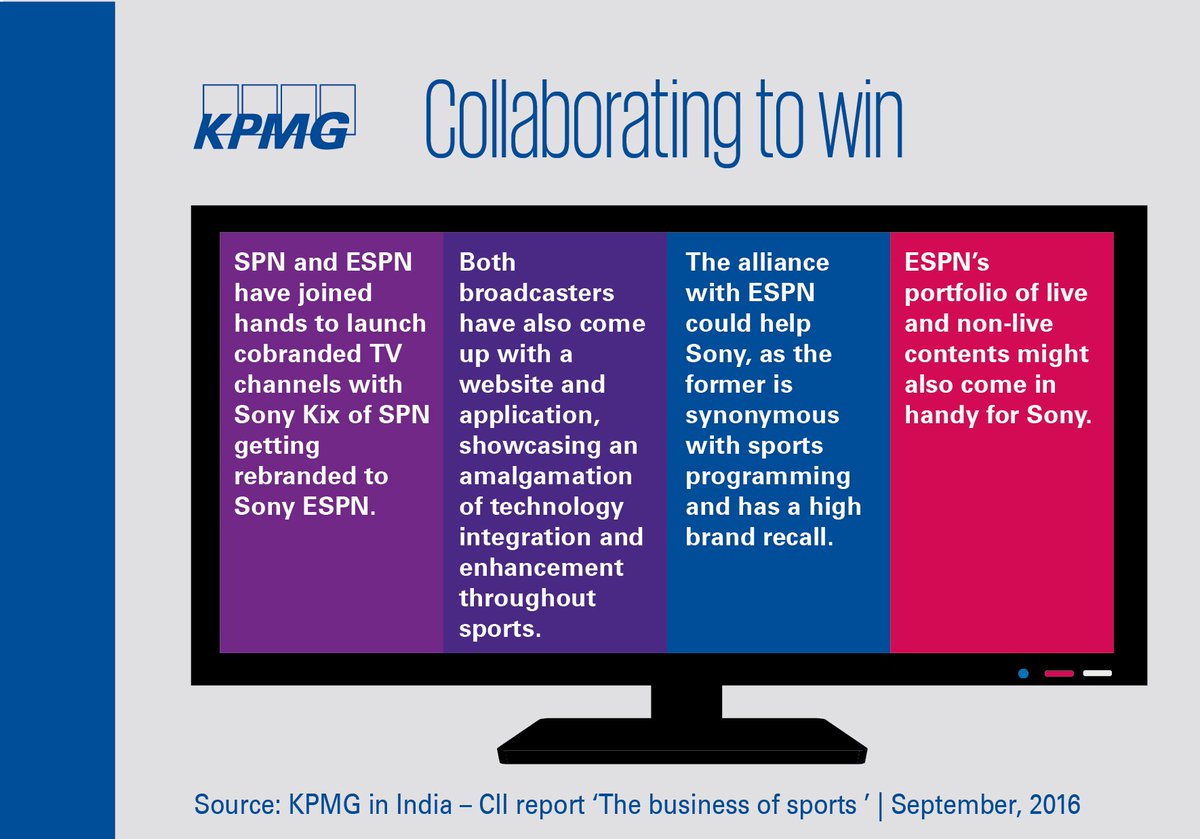 KPMG

Collaborating to win

SPN and ESPN have joined hands to launch cobranded TV channels with Sony Kix of SPN getting rebranded to Sony ESPN.

Both broadcasters have also come up with a website and application, showcasing an amalgamation of technology integration and enhancement throughout sports.

The alliance with ESPN could help Sony, as the former is synonymous with sports programming and has a high brand recall.

ESPN's portfolio of live and non-live contents might also come in handy for Sony.

Source: KPMG in India – CII report 'The business of sports ' | September, 2016